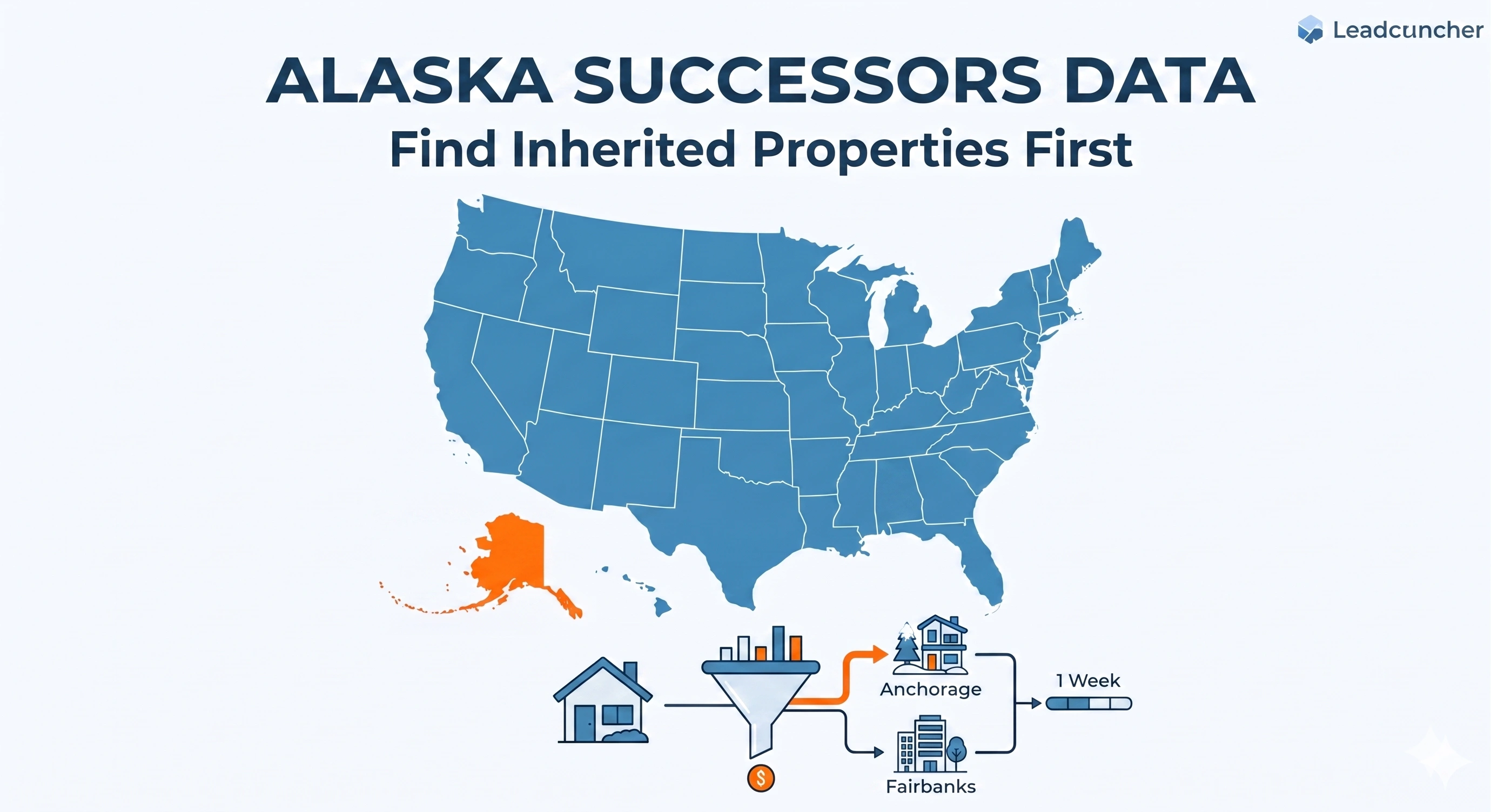 Leadcuncher

ALASKA SUCCESSORS DATA

Find Inherited Properties First

$

Anchorage

Fairbanks

1 Week